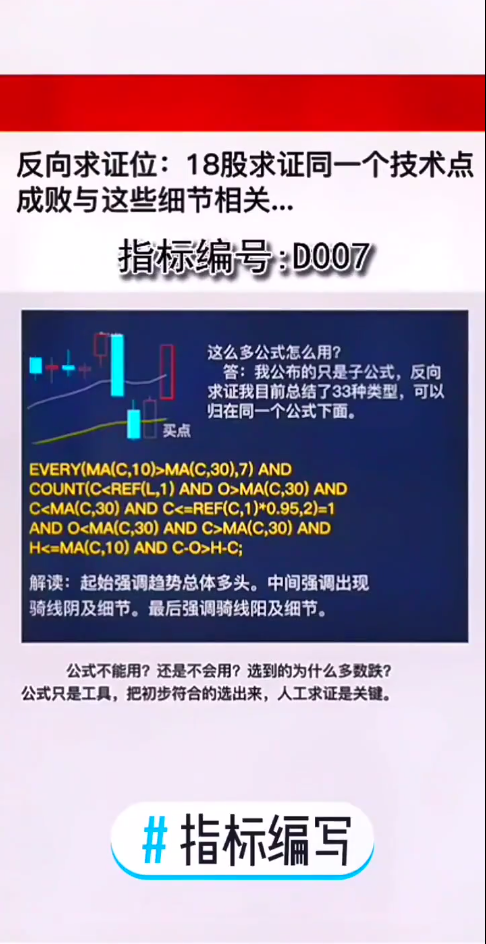 反向求证位：18股求证同一个技术点成败与这些细节相关...

指标编号:D007

买点

这么多公式怎么用？
答：我公布的只是子公式，反向求证我目前总结了33种类型，可以归在同一个公式下面。

EVERY(MA(C,10)>MA(C,30),7) AND COUNT(C<REF(L,1) AND O>MA(C,30) AND C<MA(C,30) AND C<=REF(C,1)*0.95,2)=1 AND O<MA(C,30) AND C>MA(C,30) AND H<=MA(C,10) AND C-O>H-C;

解读：起始强调趋势总体多头。中间强调出现骑线阴及细节。最后强调骑线阳及细节。

公式不能用？还是不会用？选到的为什么多数跌？
公式只是工具，把初步符合的选出来，人工求证是关键。

# 指标编写